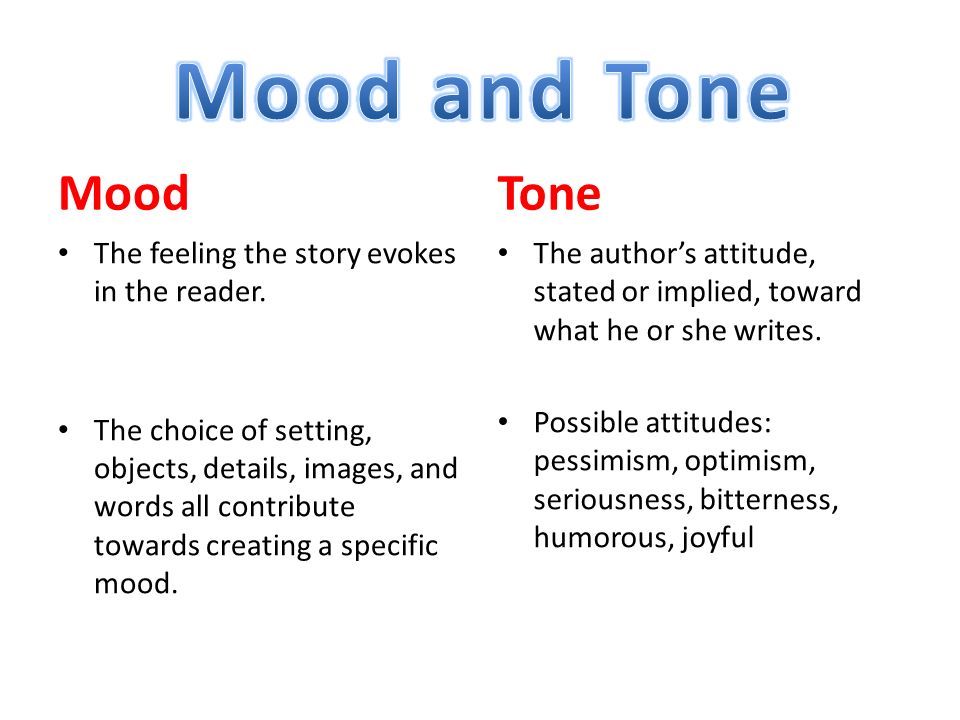 Mood and Tone

Mood

• The feeling the story evokes in the reader.

• The choice of setting, objects, details, images, and words all contribute towards creating a specific mood.

Tone

• The author's attitude, stated or implied, toward what he or she writes.

• Possible attitudes: pessimism, optimism, seriousness, bitterness, humorous, joyful